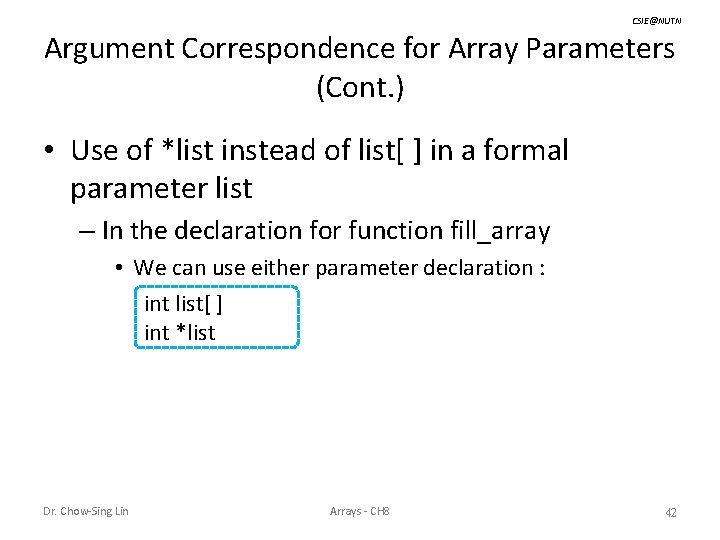 CSIE@NUTN

Argument Correspondence for Array Parameters (Cont.)

• Use of *list instead of list[ ] in a formal parameter list

– In the declaration for function fill_array

• We can use either parameter declaration :

int list[ ]
int *list

Dr. Chow-Sing Lin

Arrays - CH8

42